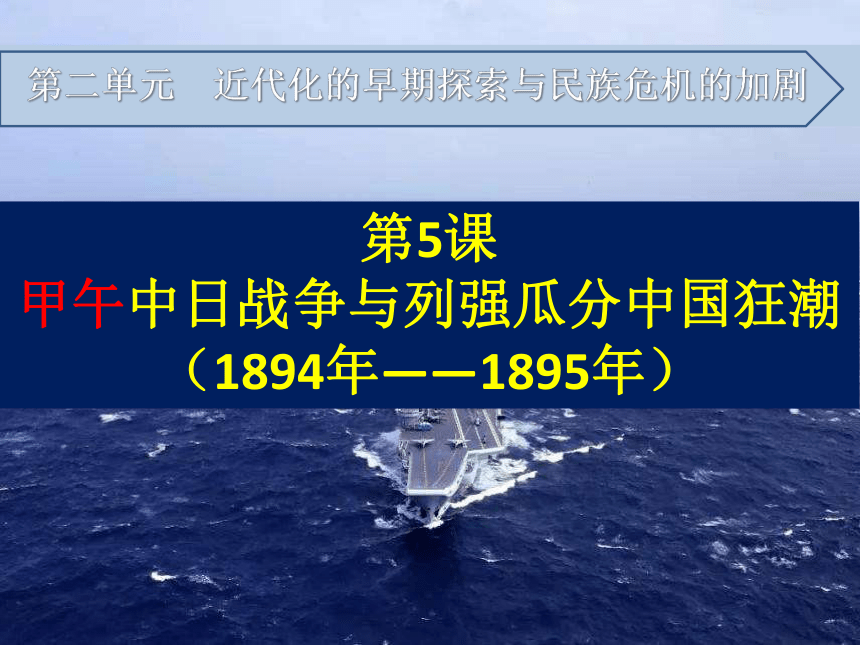 第二单元　近代化的早期探索与民族危机的加剧

第5课
甲午中日战争与列强瓜分中国狂潮
（1894年——1895年）